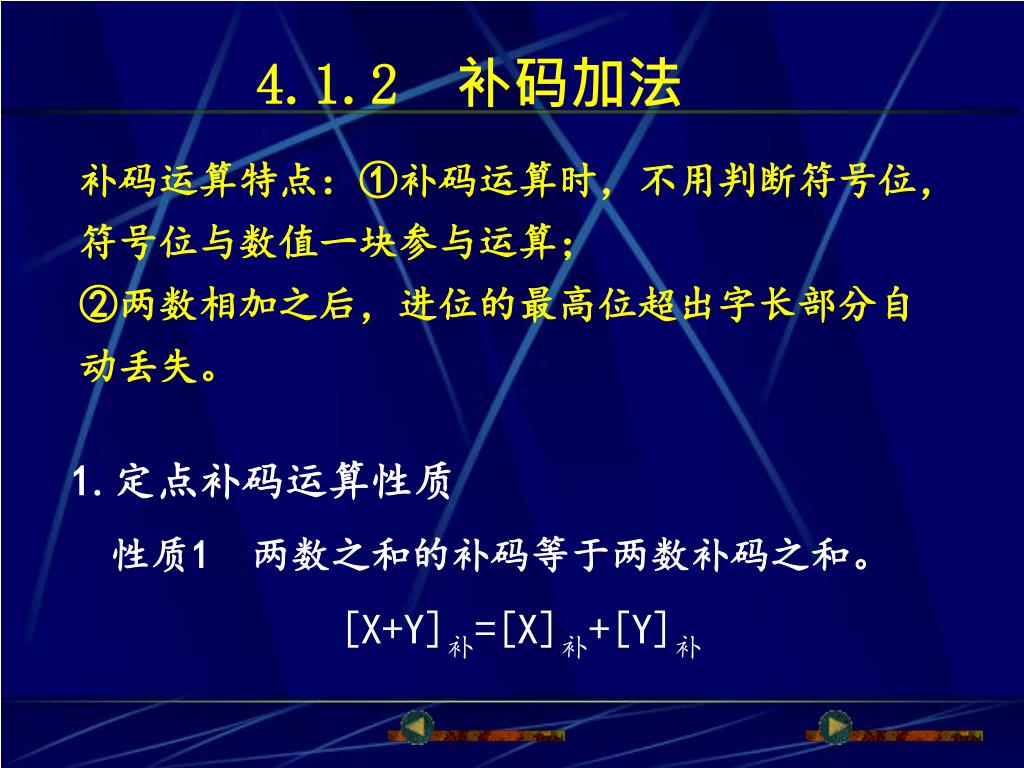 4.1.2 补码加法

补码运算特点：①补码运算时，不用判断符号位，符号位与数值一块参与运算；
②两数相加之后，进位的最高位超出字长部分自动丢失。

1.定点补码运算性质

性质1 两数之和的补码等于两数补码之和。

$[X+Y]_{补}=[X]_{补}+[Y]_{补}$